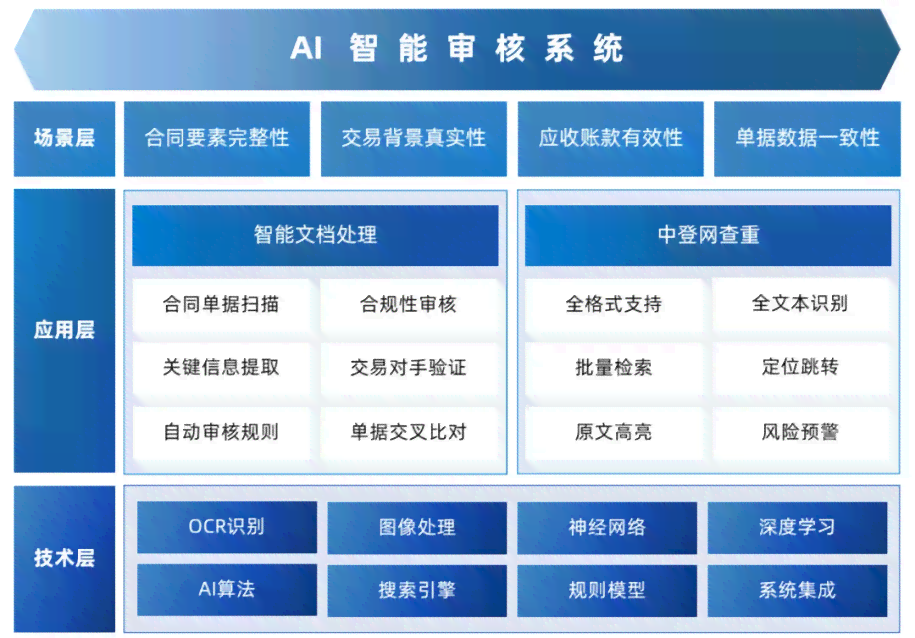 AI 智能审核系统

场景层
合同要素完整性
交易背景真实性
应收账款有效性
单据数据一致性

应用层
智能文档处理
合同单据扫描
合规性审核
关键信息提取
交易对手验证
自动审核规则
单据交叉比对

中登网查重
全格式支持
全文本识别
批量检索
定位跳转
原文高亮
风险预警

技术层
OCR识别
图像处理
神经网络
深度学习
AI算法
搜索引擎
规则模型
系统集成